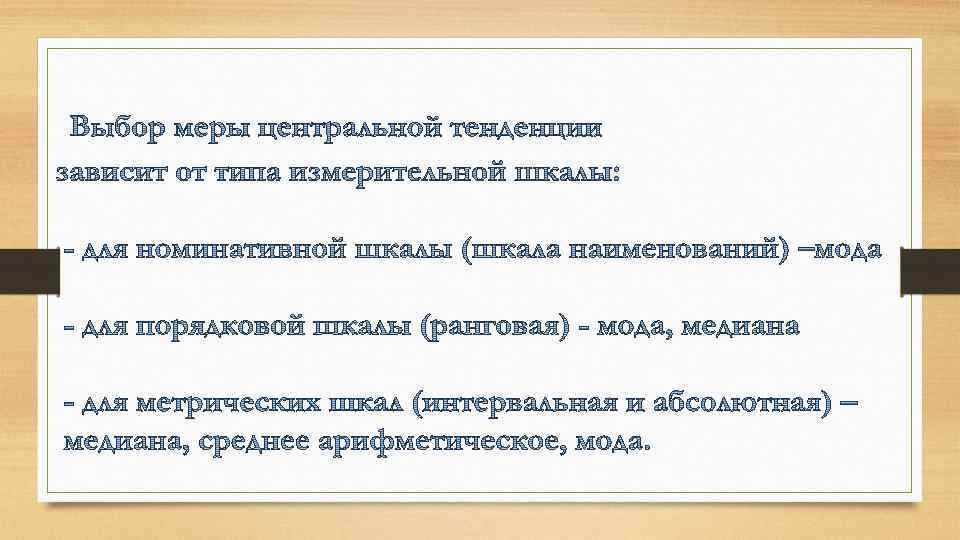 Выбор меры центральной тенденции зависит от типа измерительной шкалы:

- для номинативной шкалы (шкала наименований) –мода

- для порядковой шкалы (ранговая) - мода, медиана

- для метрических шкал (интервальная и абсолютная) – медиана, среднее арифметическое, мода.